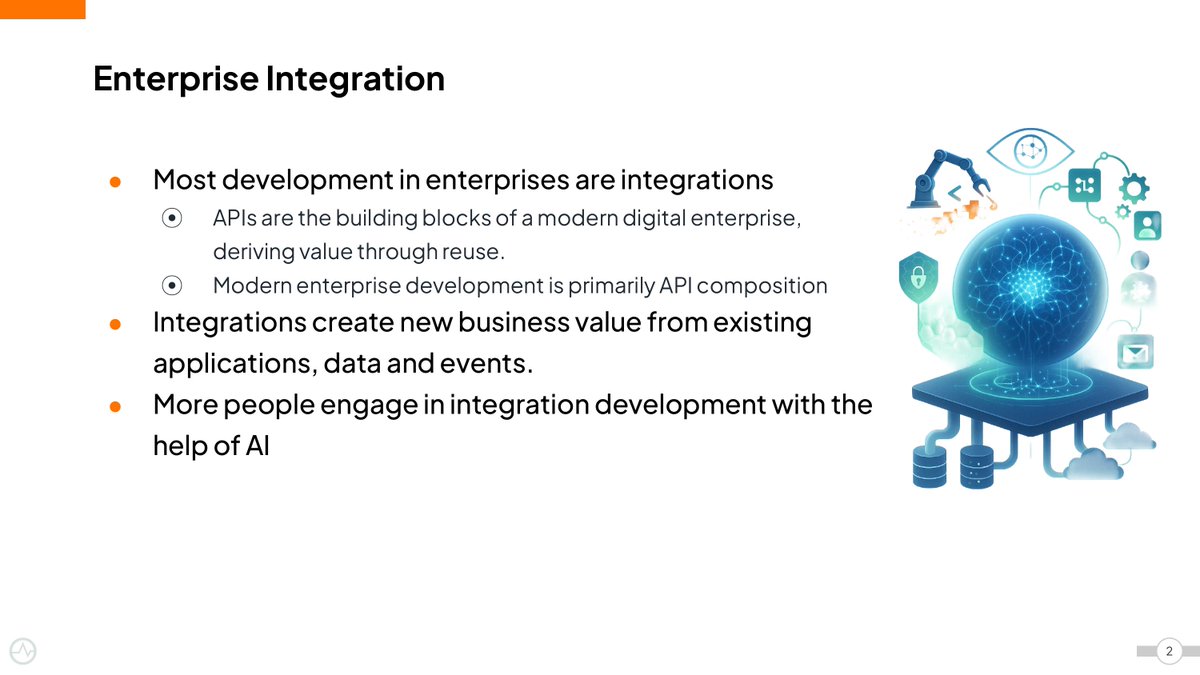 Enterprise Integration

● Most development in enterprises are integrations
  ⦿ APIs are the building blocks of a modern digital enterprise, deriving value through reuse.
  ⦿ Modern enterprise development is primarily API composition
● Integrations create new business value from existing applications, data and events.
● More people engage in integration development with the help of AI

2